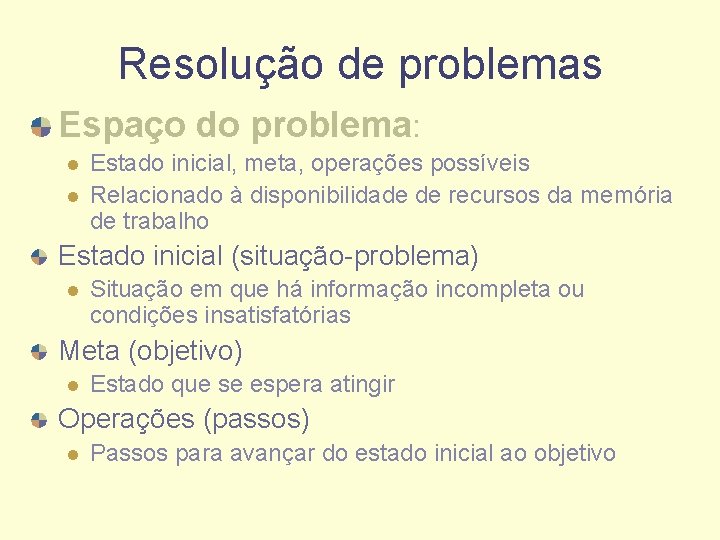 Resolução de problemas

Espaço do problema:

Estado inicial, meta, operações possíveis

Relacionado à disponibilidade de recursos da memória de trabalho

Estado inicial (situação-problema)

Situação em que há informação incompleta ou condições insatisfatórias

Meta (objetivo)

Estado que se espera atingir

Operações (passos)

Passos para avançar do estado inicial ao objetivo